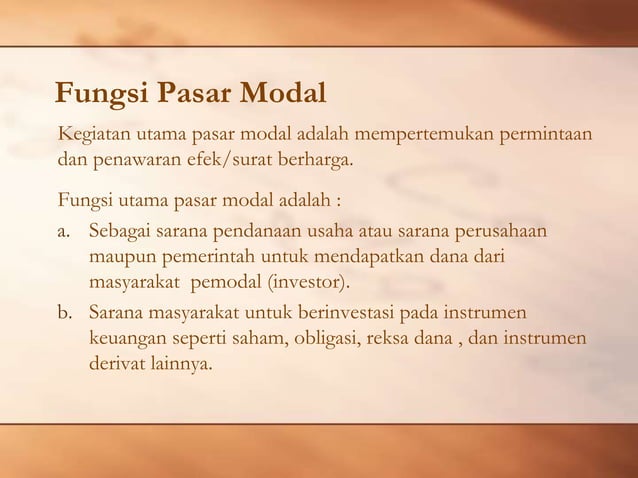 Fungsi Pasar Modal

Kegiatan utama pasar modal adalah mempertemukan permintaan dan penawaran efek/surat berharga.

Fungsi utama pasar modal adalah :

a. Sebagai sarana pendanaan usaha atau sarana perusahaan maupun pemerintah untuk mendapatkan dana dari masyarakat pemodal (investor).

b. Sarana masyarakat untuk berinvestasi pada instrumen keuangan seperti saham, obligasi, reksa dana , dan instrumen derivat lainnya.